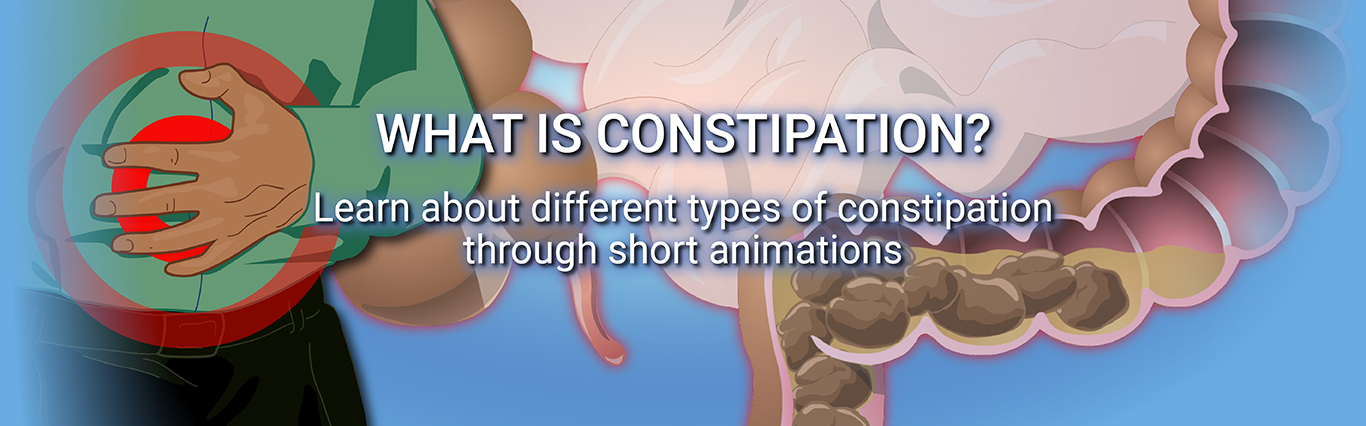 WHAT IS CONSTIPATION?

Learn about different types of constipation through short animations